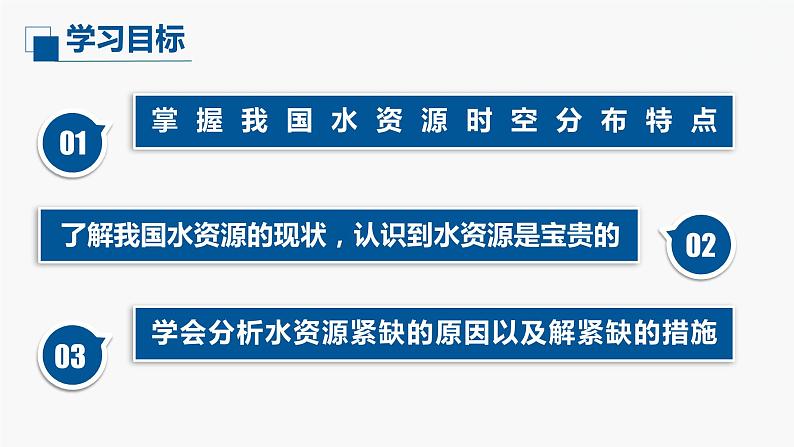 学习目标

01
掌握我国水资源时空分布特点

了解我国水资源的现状，认识到水资源是宝贵的
02

03
学会分析水资源紧缺的原因以及解紧缺的措施